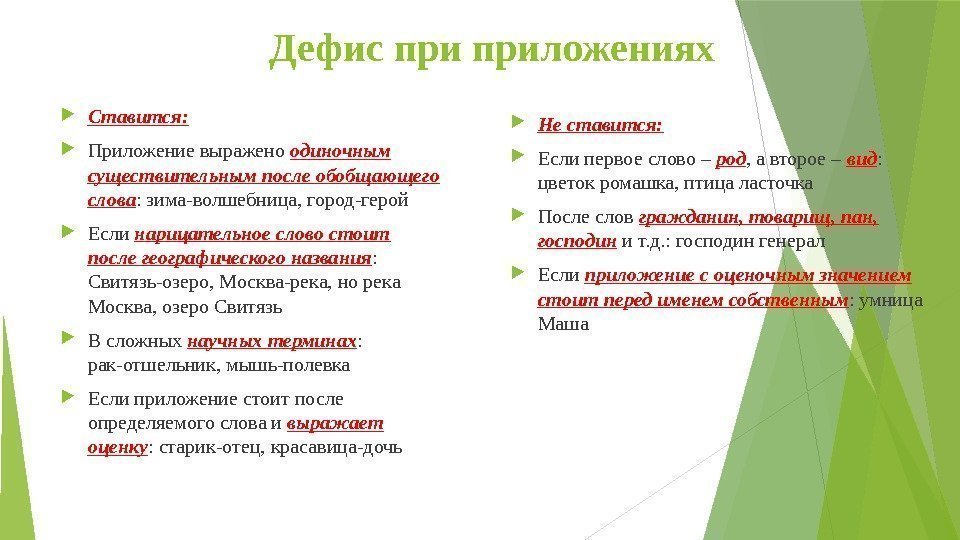 Дефис при приложениях

Ставится:

Приложение выражено одиночным существительным после обобщающего слова: зима-волшебница, город-герой

Если нарицательное слово стоит после географического названия: Свитязь-озеро, Москва-река, но река Москва, озеро Свитязь

В сложных научных терминах: рак-отшельник, мышь-полевка

Если приложение стоит после определяемого слова и выражает оценку: старик-отец, красавица-дочь

Не ставится:

Если первое слово – род, а второе – вид: цветок ромашка, птица ласточка

После слов гражданин, товарищ, пан, господин и т.д.: господин генерал

Если приложение с оценочным значением стоит перед именем собственным: умница Маша